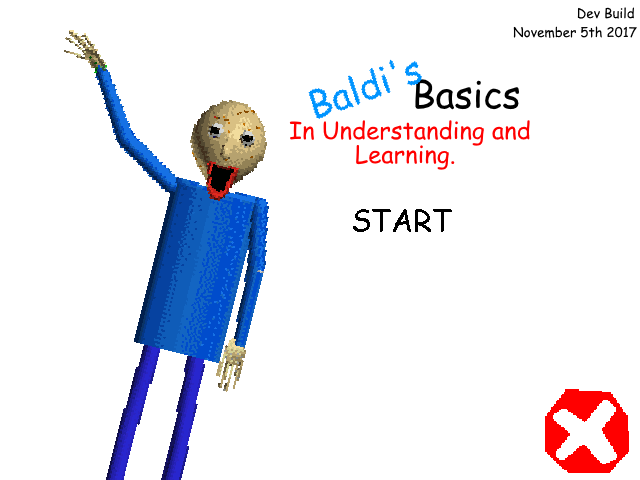 Dev Build
November 5th 2017

Baldi's Basics
In Understanding and Learning.

START